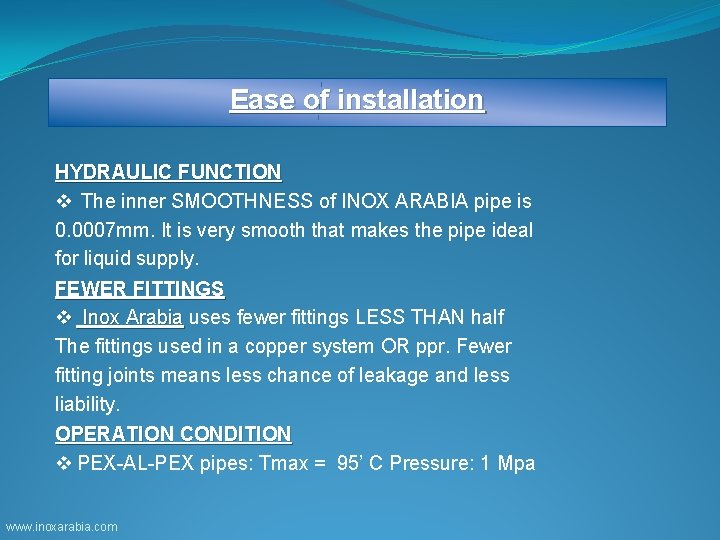 Ease of installation

HYDRAULIC FUNCTION

❖ The inner SMOOTHNESS of INOX ARABIA pipe is 0.0007mm. It is very smooth that makes the pipe ideal for liquid supply.

FEWER FITTINGS

❖ Inox Arabia uses fewer fittings LESS THAN half The fittings used in a copper system OR ppr. Fewer fitting joints means less chance of leakage and less liability.

OPERATION CONDITION

❖ PEX-AL-PEX pipes: Tmax = 95' C Pressure: 1 Mpa

www.inoxarabia.com